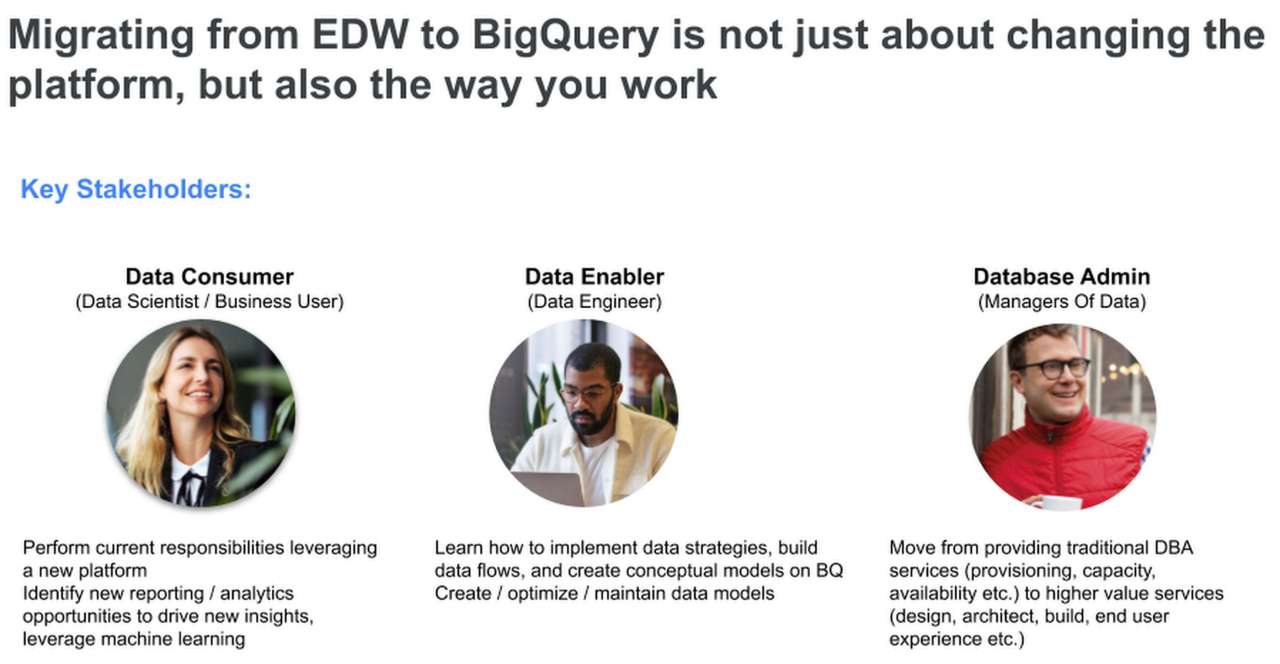 Migrating from EDW to BigQuery is not just about changing the platform, but also the way you work

Key Stakeholders:

Data Consumer
(Data Scientist / Business User)

Perform current responsibilities leveraging a new platform
Identify new reporting / analytics opportunities to drive new insights, leverage machine learning

Data Enabler
(Data Engineer)

Learn how to implement data strategies, build data flows, and create conceptual models on BQ
Create / optimize / maintain data models

Database Admin
(Managers Of Data)

Move from providing traditional DBA services (provisioning, capacity, availability etc.) to higher value services (design, architect, build, end user experience etc.)